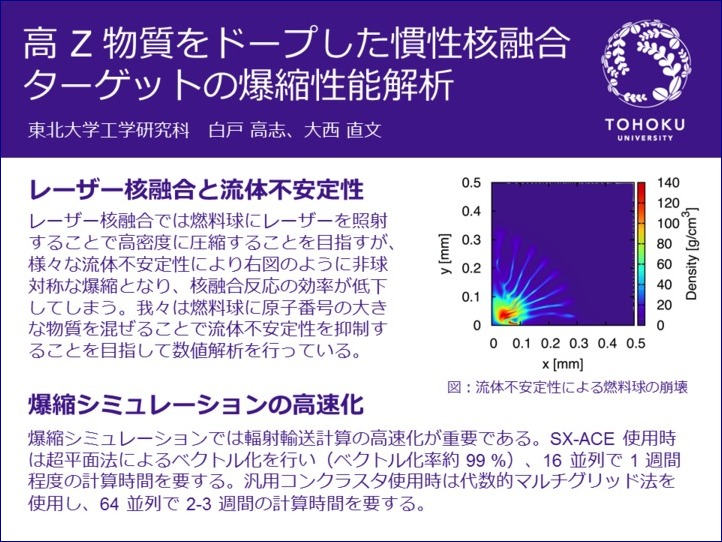 高 Z 物質をドープした慣性核融合ターゲットの爆縮性能解析

東北大学工学研究科　白戸 高志、大西 直文

TOHOKU UNIVERSITY

レーザー核融合と流体不安定性

レーザー核融合では燃料球にレーザーを照射することで高密度に圧縮することを目指すが、様々な流体不安定性により右図のように非球対称な爆縮となり、核融合反応の効率が低下してしまう。我々は燃料球に原子番号の大きな物質を混ぜることで流体不安定性を抑制することを目指して数値解析を行っている。

0.5
0.4
0.3
0.2
0.1
0
y [mm]
0 0.1 0.2 0.3 0.4 0.5
x [mm]
140
120
100
80
60
40
20
0
Density [g/cm$^3$]

図：流体不安定性による燃料球の崩壊

爆縮シミュレーションの高速化

爆縮シミュレーションでは輻射輸送計算の高速化が重要である。SX-ACE 使用時は超平面法によるベクトル化を行い（ベクトル化率約 99 %）、16 並列で 1 週間程度の計算時間を要する。汎用コンクラスタ使用時は代数的マルチグリッド法を使用し、64 並列で 2-3 週間の計算時間を要する。